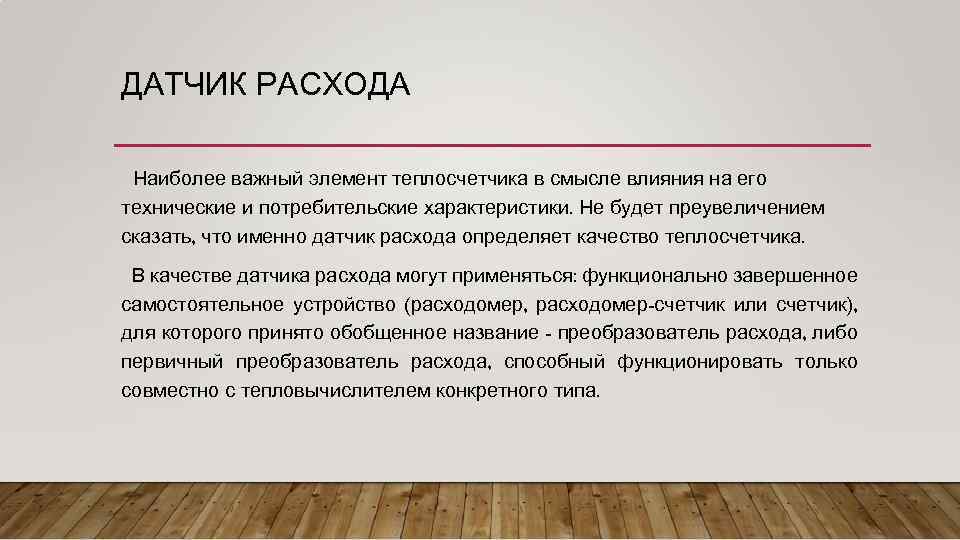 ДАТЧИК РАСХОДА

Наиболее важный элемент теплосчетчика в смысле влияния на его технические и потребительские характеристики. Не будет преувеличением сказать, что именно датчик расхода определяет качество теплосчетчика.

В качестве датчика расхода могут применяться: функционально завершенное самостоятельное устройство (расходомер, расходомер-счетчик или счетчик), для которого принято обобщенное название - преобразователь расхода, либо первичный преобразователь расхода, способный функционировать только совместно с тепловычислителем конкретного типа.